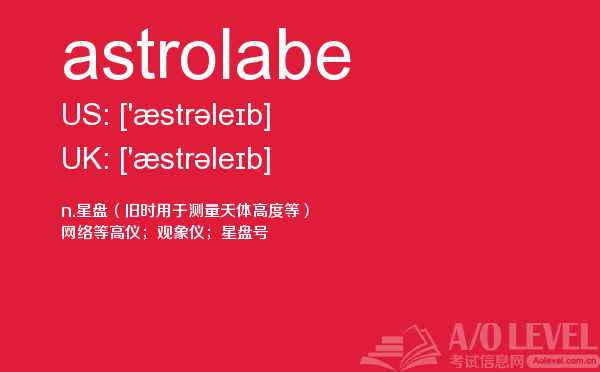 astrolabe

US: ['æstrəleɪb]

UK: ['æstrəleɪb]

n.星盘（旧时用于测量天体高度等）

网络等高仪；观象仪；星盘号

A/O LEVEL
考试信息网 Aolevel.com.cn